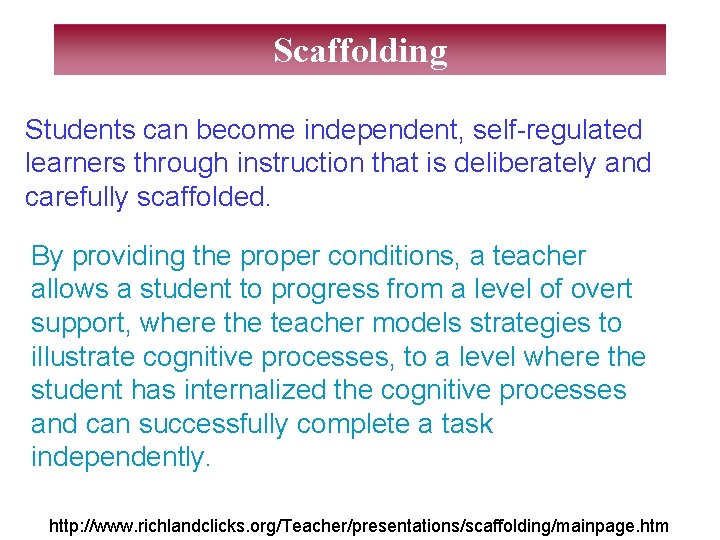 Scaffolding

Students can become independent, self-regulated learners through instruction that is deliberately and carefully scaffolded.

By providing the proper conditions, a teacher allows a student to progress from a level of overt support, where the teacher models strategies to illustrate cognitive processes, to a level where the student has internalized the cognitive processes and can successfully complete a task independently.

http://www.richlandclicks.org/Teacher/presentations/scaffolding/mainpage.htm